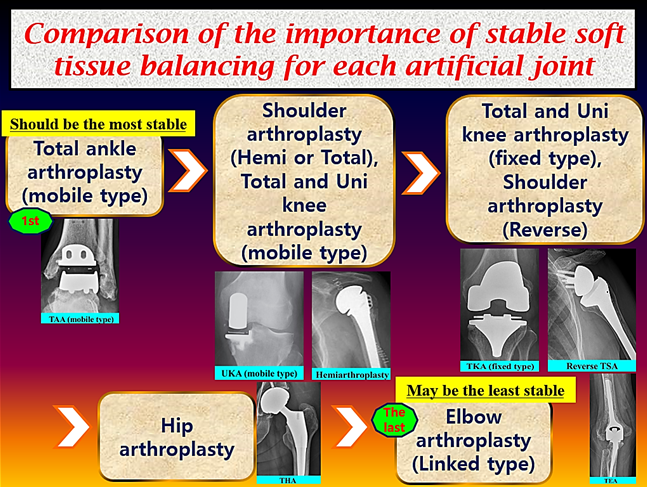 Comparison of the importance of stable soft tissue balancing for each artificial joint

Should be the most stable

Total ankle arthroplasty (mobile type)

1st

TAA (mobile type)

Shoulder arthroplasty (Hemi or Total), Total and Uni knee arthroplasty (mobile type)

UKA (mobile type)

Hemiarthroplasty

Total and Uni knee arthroplasty (fixed type), Shoulder arthroplasty (Reverse)

TKA (fixed type)

Reverse TSA

Hip arthroplasty

THA

May be the least stable

The last

Elbow arthroplasty (Linked type)

TEA